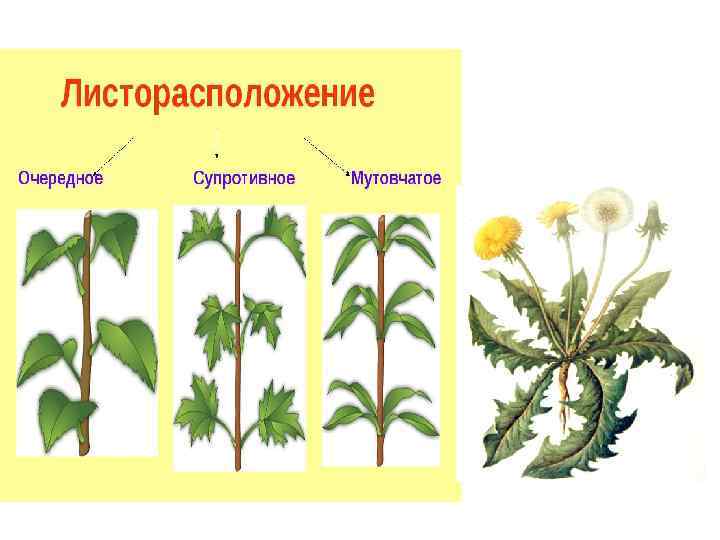 Листорасположение

Очередное

Супротивное

Мутовчатое